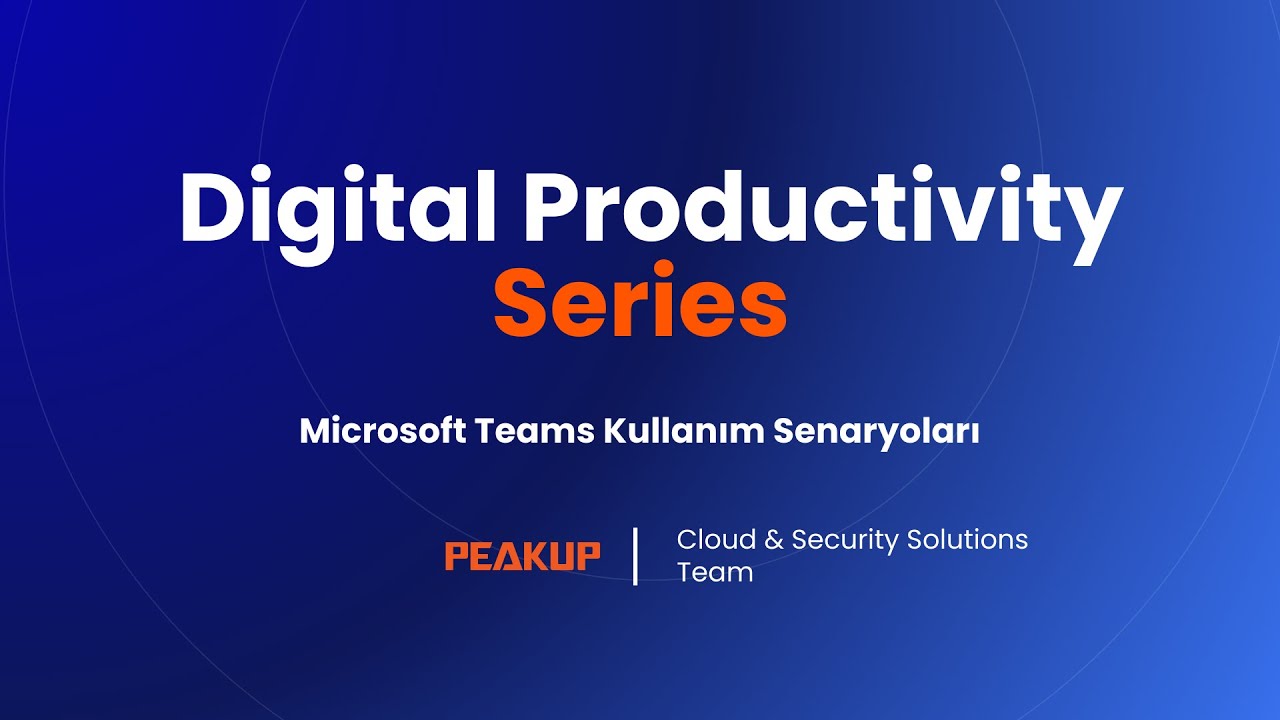 Digital Productivity Series

Microsoft Teams Kullanım Senaryoları

PEAKUP | Cloud & Security Solutions Team